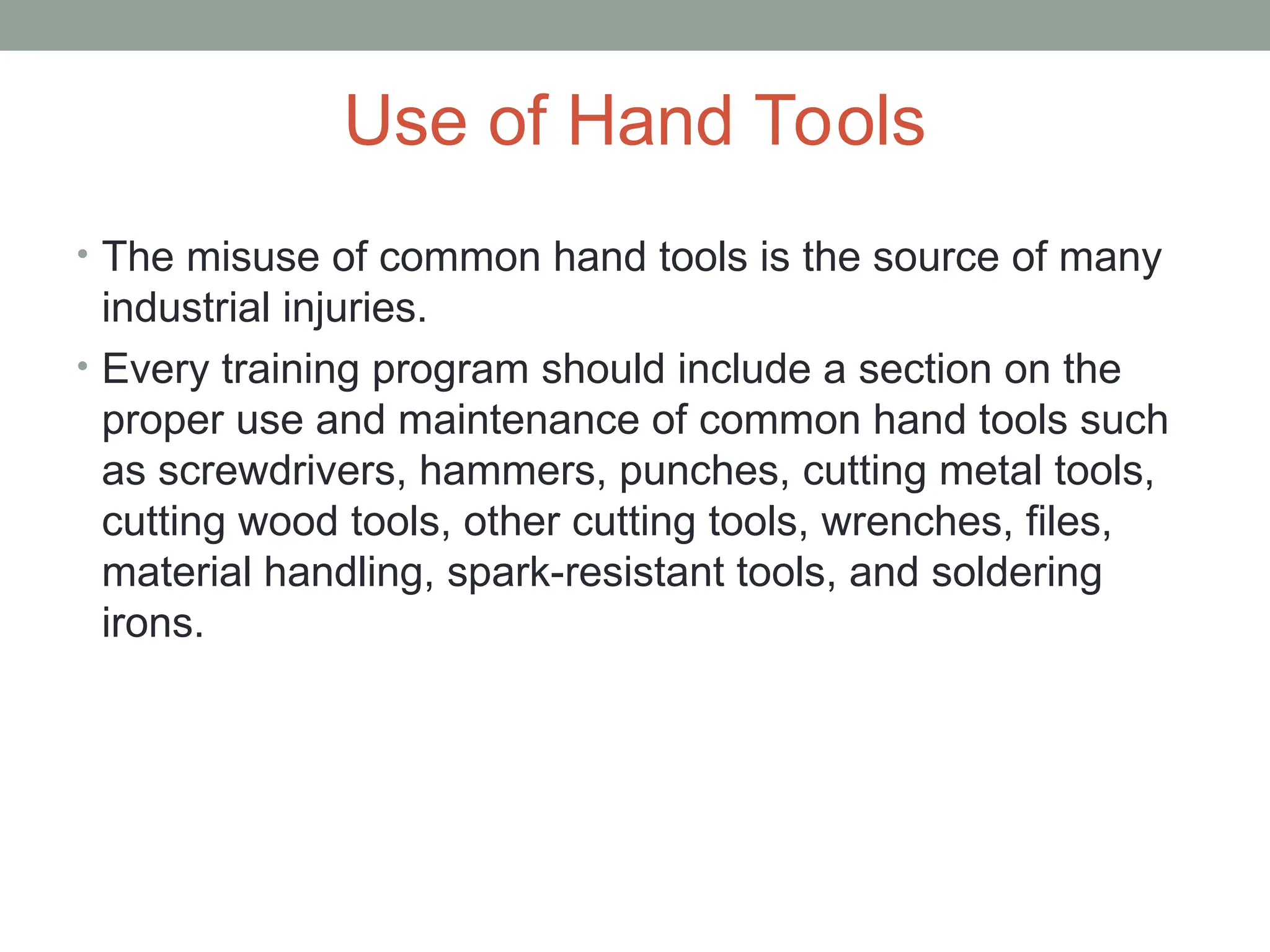 Use of Hand Tools

• The misuse of common hand tools is the source of many industrial injuries.

• Every training program should include a section on the proper use and maintenance of common hand tools such as screwdrivers, hammers, punches, cutting metal tools, cutting wood tools, other cutting tools, wrenches, files, material handling, spark-resistant tools, and soldering irons.